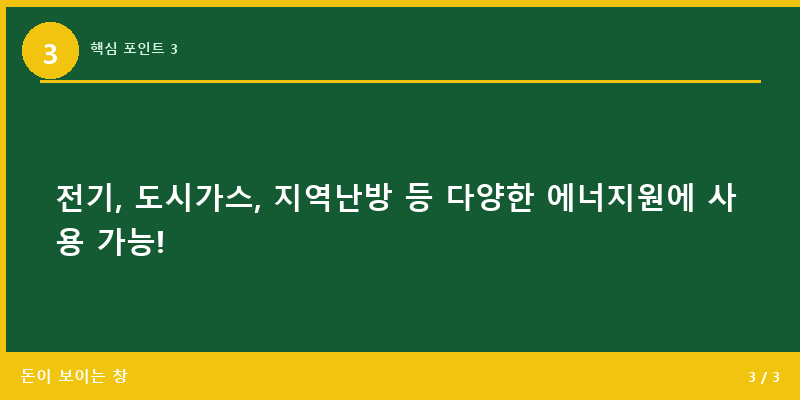 3

핵심 포인트 3

전기, 도시가스, 지역난방 등 다양한 에너지원에 사용 가능!

돈이 보이는 창

3 / 3